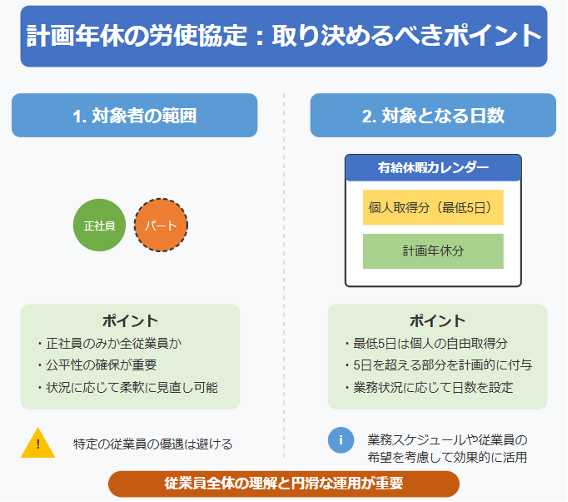 計画年休の労使協定：取り決めるべきポイント

1. 対象者の範囲

正社員

パート

ポイント
・正社員のみか全従業員か
・公平性の確保が重要
・状況に応じて柔軟に見直し可能

!

特定の従業員の優遇は避ける

2. 対象となる日数

有給休暇カレンダー

個人取得分（最低5日）

計画年休分

ポイント
・最低5日は個人の自由取得分
・5日を超える部分を計画的に付与
・業務状況に応じて日数を設定

i

業務スケジュールや従業員の希望を考慮して効果的に活用

従業員全体の理解と円滑な運用が重要